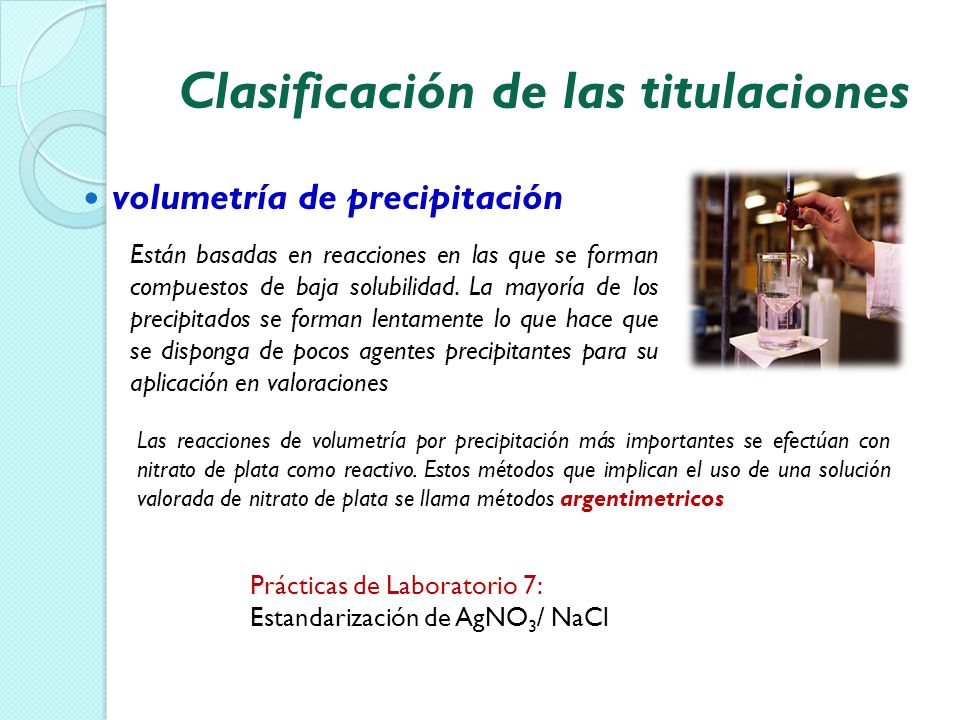 Clasificación de las titulaciones

• volumetría de precipitación

Están basadas en reacciones en las que se forman compuestos de baja solubilidad. La mayoría de los precipitados se forman lentamente lo que hace que se disponga de pocos agentes precipitantes para su aplicación en valoraciones

Las reacciones de volumetría por precipitación más importantes se efectúan con nitrato de plata como reactivo. Estos métodos que implican el uso de una solución valorada de nitrato de plata se llama métodos argentimetricos

Prácticas de Laboratorio 7:
Estandarización de $AgNO_3$/ NaCl